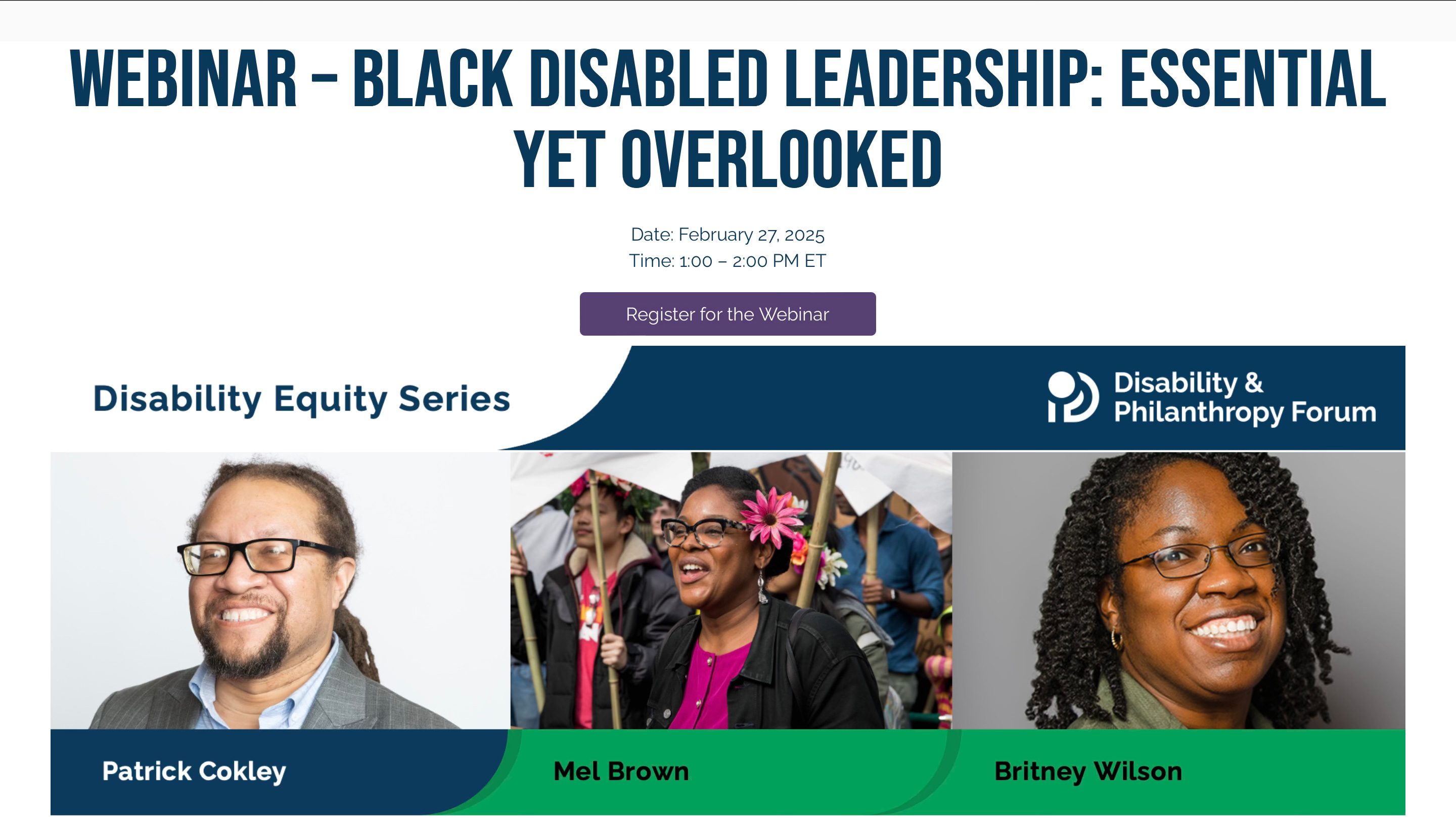 WEBINAR – BLACK DISABLED LEADERSHIP: ESSENTIAL YET OVERLOOKED

Date: February 27, 2025
Time: 1:00 – 2:00 PM ET

Register for the Webinar

Disability Equity Series

Disability & Philanthropy Forum

Patrick Cokley

Mel Brown

Britney Wilson